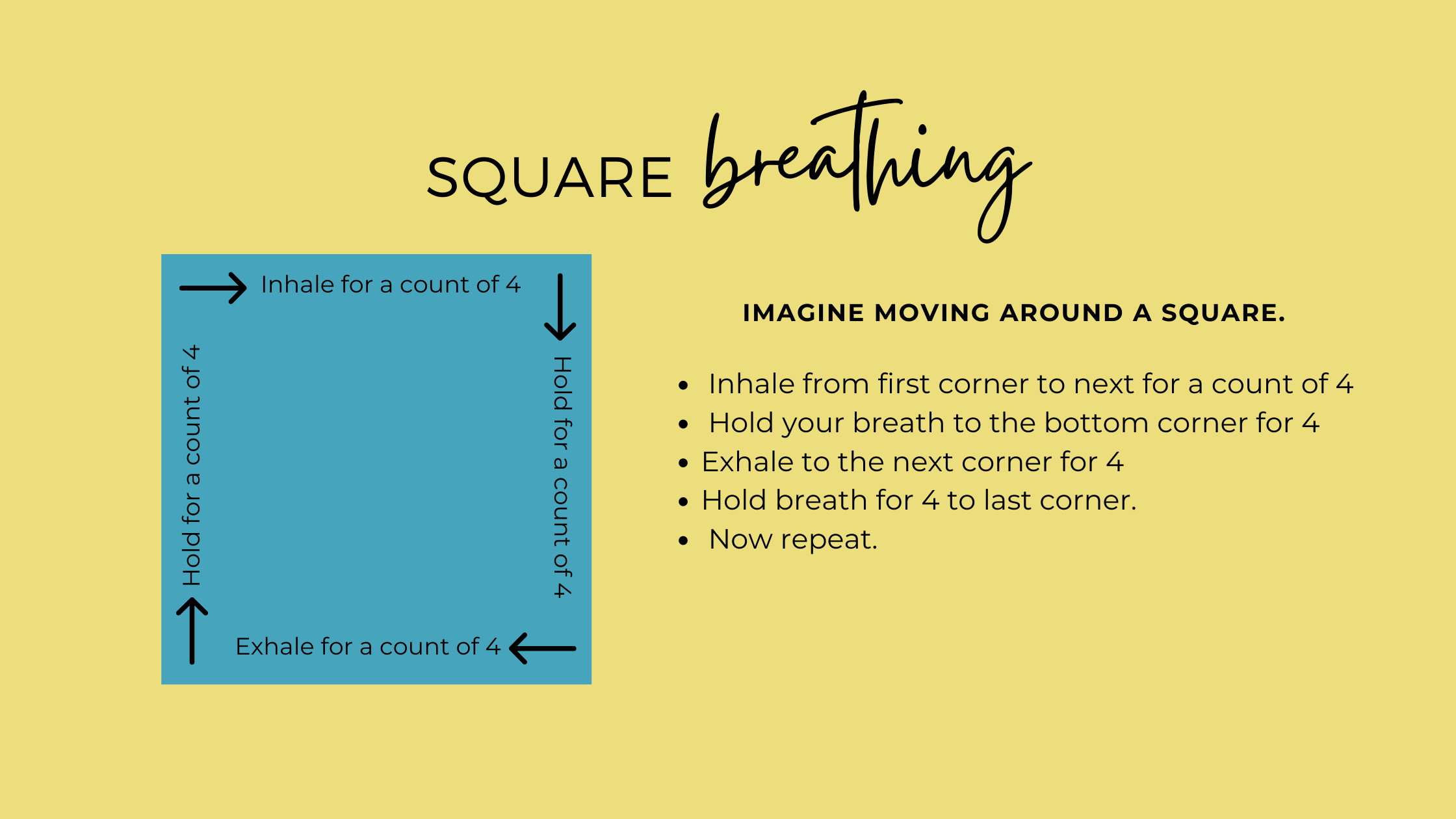 SQUARE breathing

Inhale for a count of 4

Hold for a count of 4

Exhale for a count of 4

Hold for a count of 4

IMAGINE MOVING AROUND A SQUARE.

- Inhale from first corner to next for a count of 4
- Hold your breath to the bottom corner for 4
- Exhale to the next corner for 4
- Hold breath for 4 to last corner.
- Now repeat.